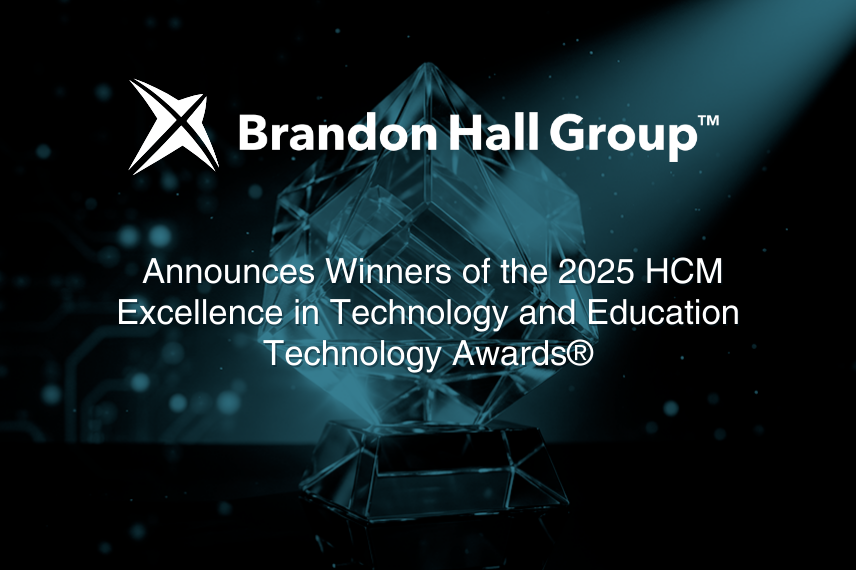 Brandon Hall Group™

Announces Winners of the 2025 HCM Excellence in Technology and Education Technology Awards®